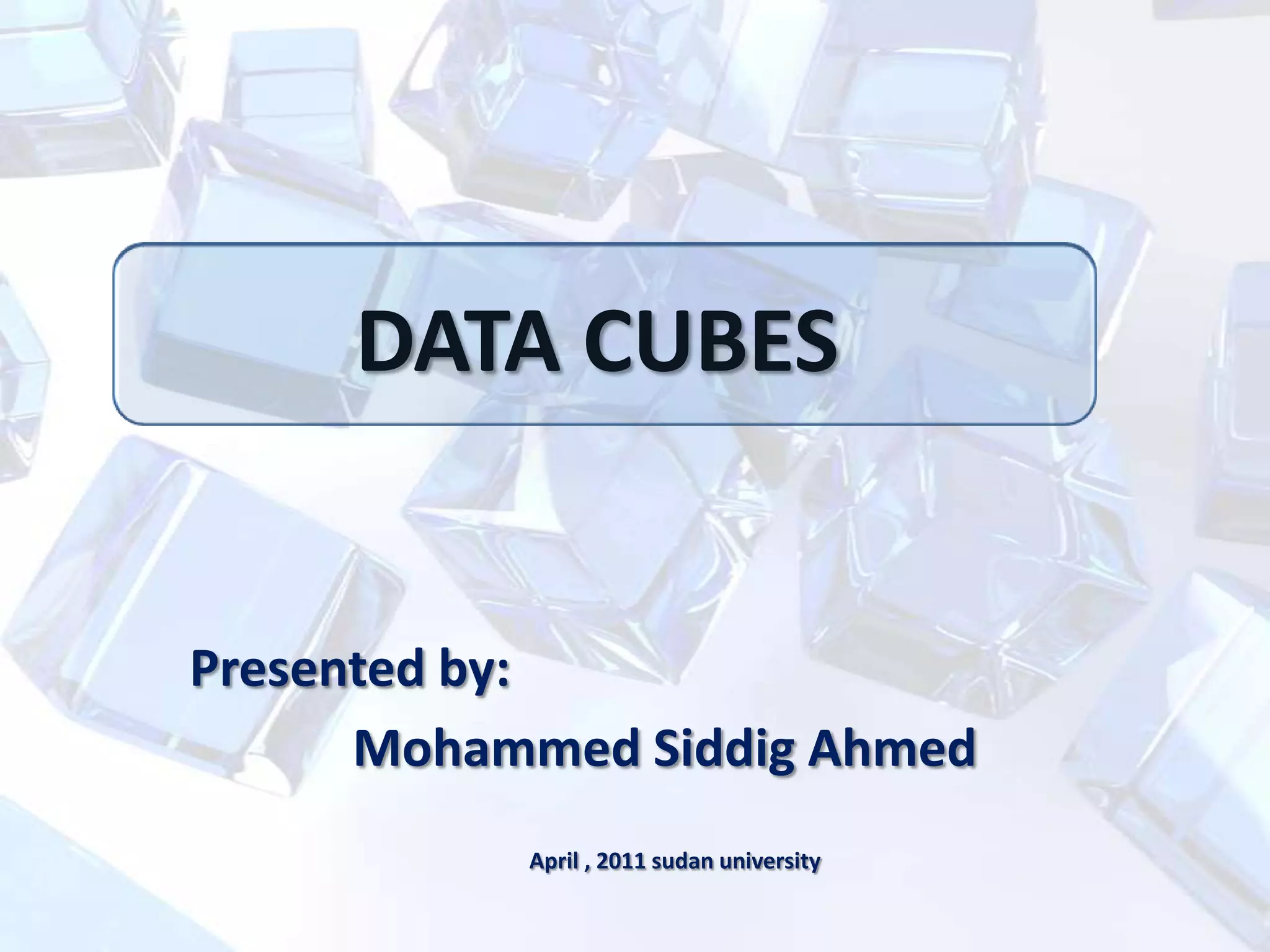 DATA CUBES

Presented by:

Mohammed Siddig Ahmed

April , 2011 sudan university